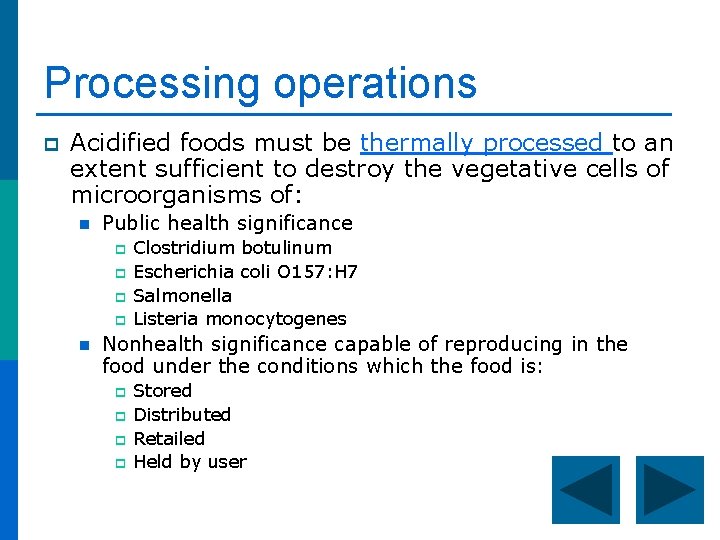 Processing operations

Acidified foods must be thermally processed to an extent sufficient to destroy the vegetative cells of microorganisms of:

Public health significance

Clostridium botulinum

Escherichia coli O157:H7

Salmonella

Listeria monocytogenes

Nonhealth significance capable of reproducing in the food under the conditions which the food is:

Stored

Distributed

Retailed

Held by user